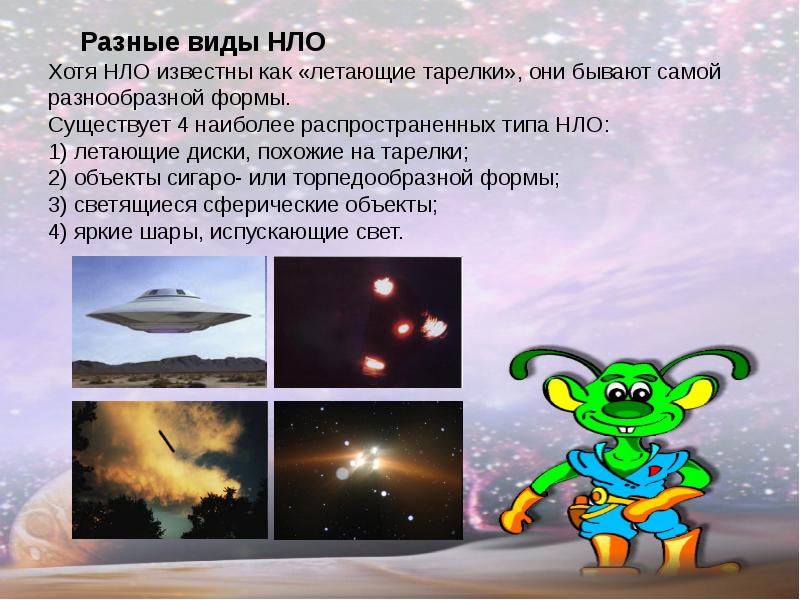 Разные виды НЛО

Хотя НЛО известны как «летающие тарелки», они бывают самой разнообразной формы.

Существует 4 наиболее распространенных типа НЛО:
1) летающие диски, похожие на тарелки;
2) объекты сигаро- или торпедообразной формы;
3) светящиеся сферические объекты;
4) яркие шары, испускающие свет.